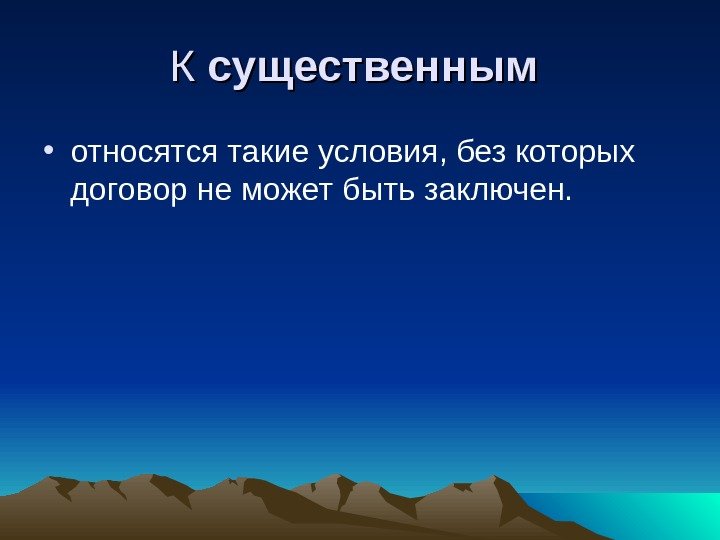 К существенным

• относятся такие условия, без которых договор не может быть заключен.